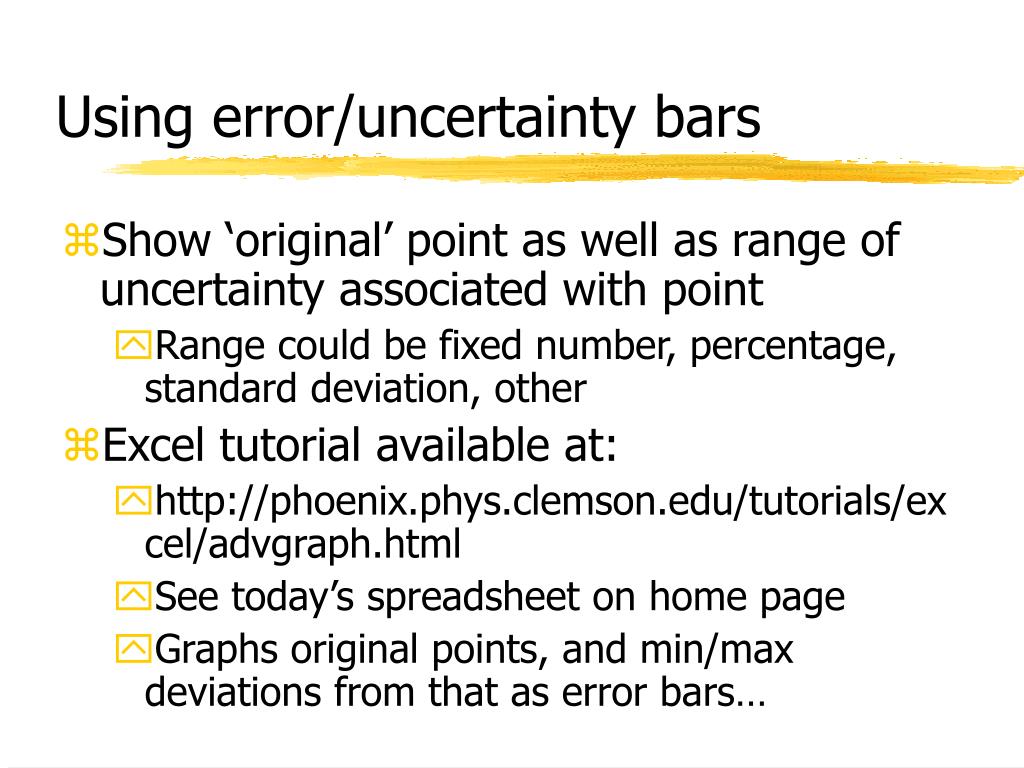 Using error/uncertainty bars

Show ‘original’ point as well as range of uncertainty associated with point

Range could be fixed number, percentage, standard deviation, other

Excel tutorial available at:

http://phoenix.phys.clemson.edu/tutorials/excel/advgraph.html

See today’s spreadsheet on home page

Graphs original points, and min/max deviations from that as error bars…